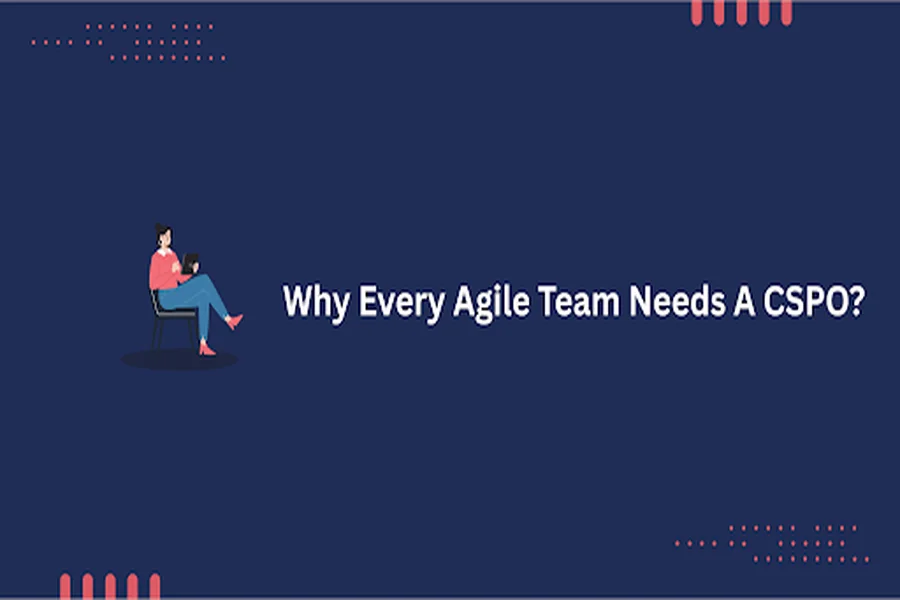 Why Every Agile Team Needs A CSPO?